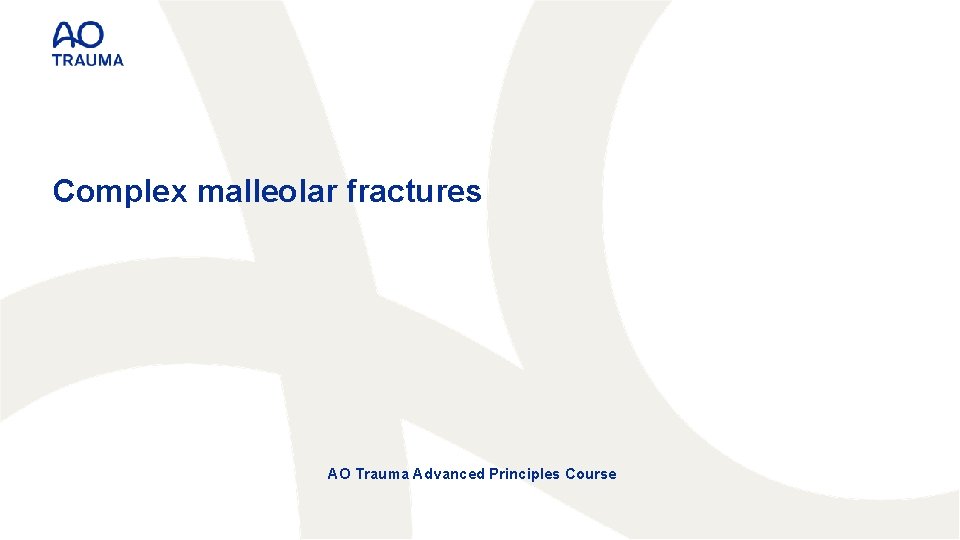 AO
TRAUMA

Complex malleolar fractures

AO Trauma Advanced Principles Course